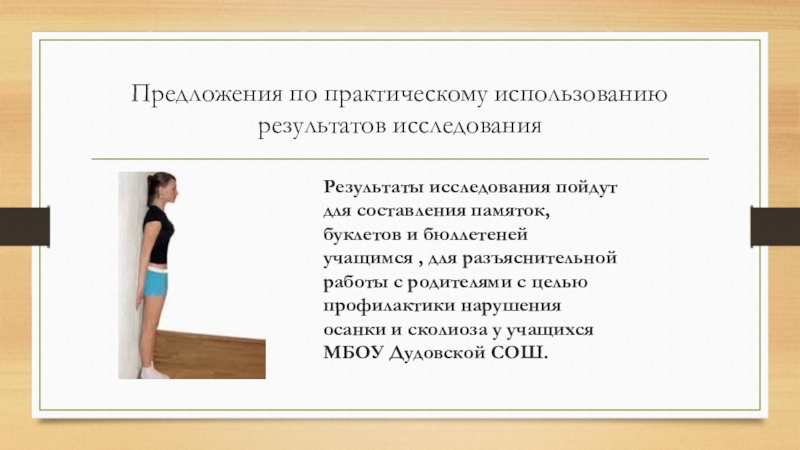 Предложения по практическому использованию результатов исследования

Результаты исследования пойдут для составления памяток, буклетов и бюллетеней учащимся , для разъяснительной работы с родителями с целью профилактики нарушения осанки и сколиоза у учащихся МБОУ Дудовской СОШ.